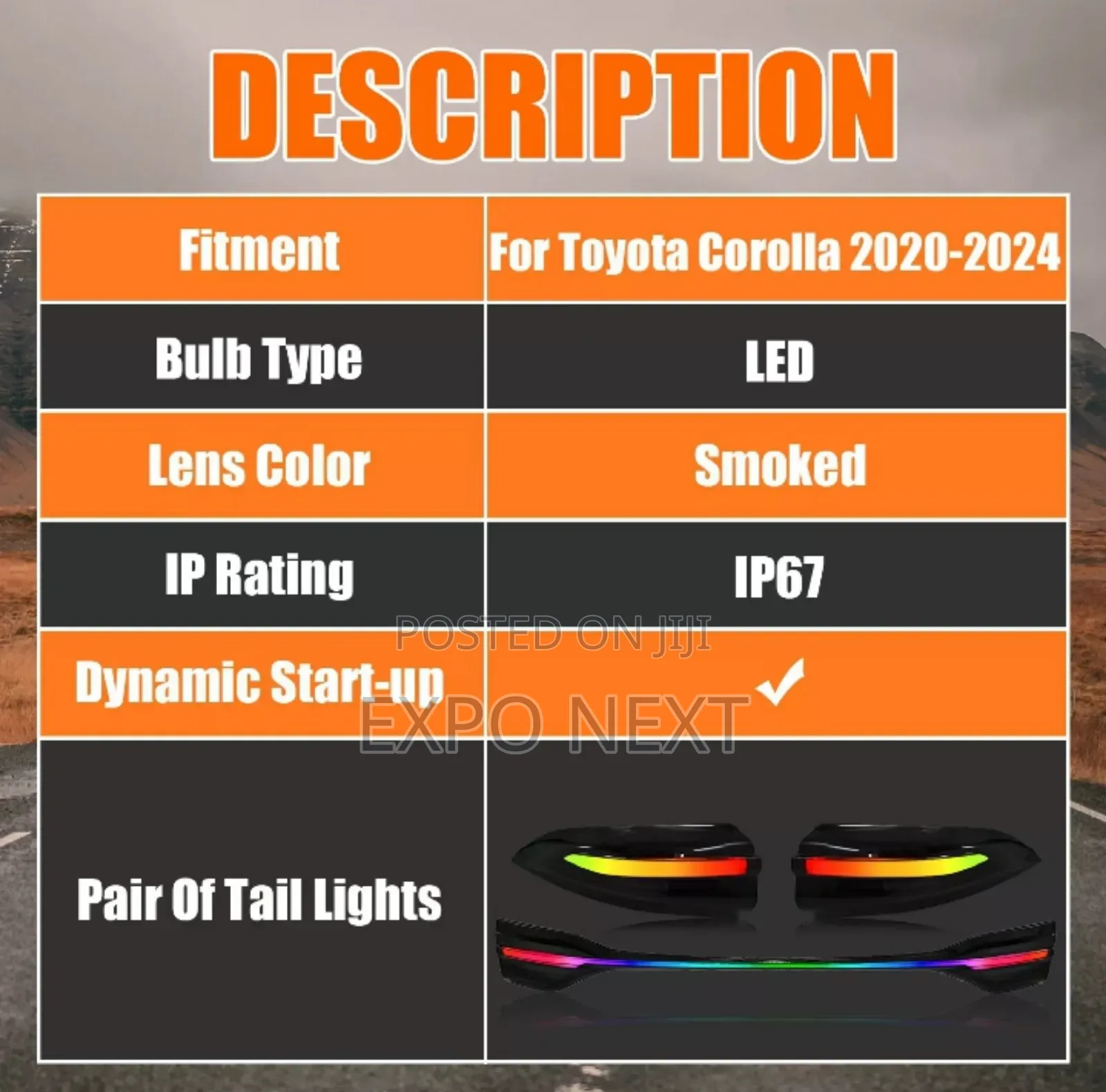 DESCRIPTION

| Fitment | For Toyota Corolla 2020-2024 |
|---|---|
| Bulb Type | LED |
| Lens Color | Smoked |
| IP Rating | IP67 |
| Dynamic Start-up | ✓ |
| Pair Of Tail Lights | |

POSTED ON JIJI
EXPO NEXT